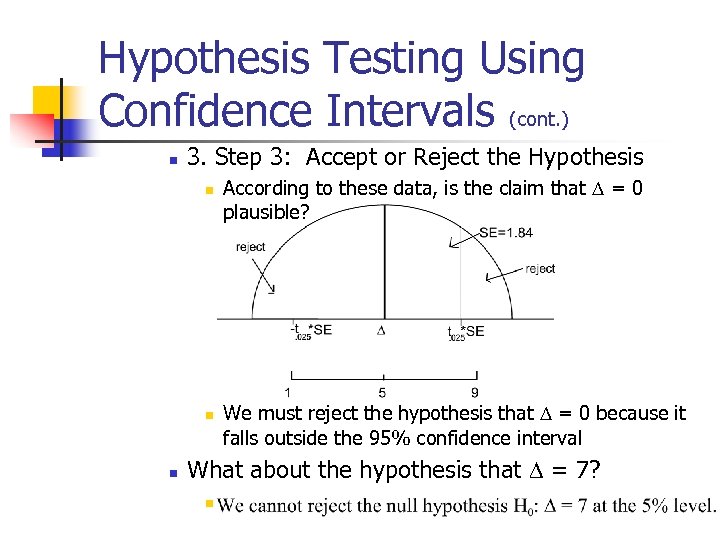 Hypothesis Testing Using Confidence Intervals (cont.)

3. Step 3: Accept or Reject the Hypothesis

According to these data, is the claim that $\Delta = 0$ plausible?

reject

SE=1.84

reject

$-t_{.025}$*SE

$\Delta$

$t_{.025}$*SE

1

5

9

We must reject the hypothesis that $\Delta = 0$ because it falls outside the 95% confidence interval

What about the hypothesis that $\Delta = 7$?

We cannot reject the null hypothesis $H_0$: $\Delta = 7$ at the 5% level.